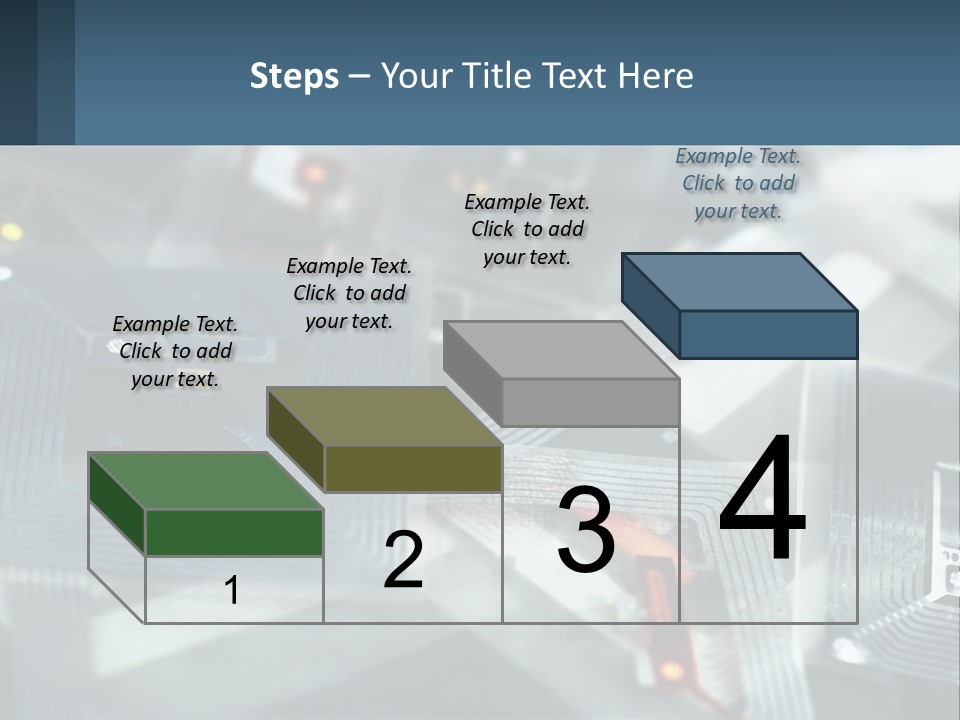 Steps – Your Title Text Here

Example Text. Click to add your text.

Example Text. Click to add your text.

Example Text. Click to add your text.

Example Text. Click to add your text.

1

2

3

4